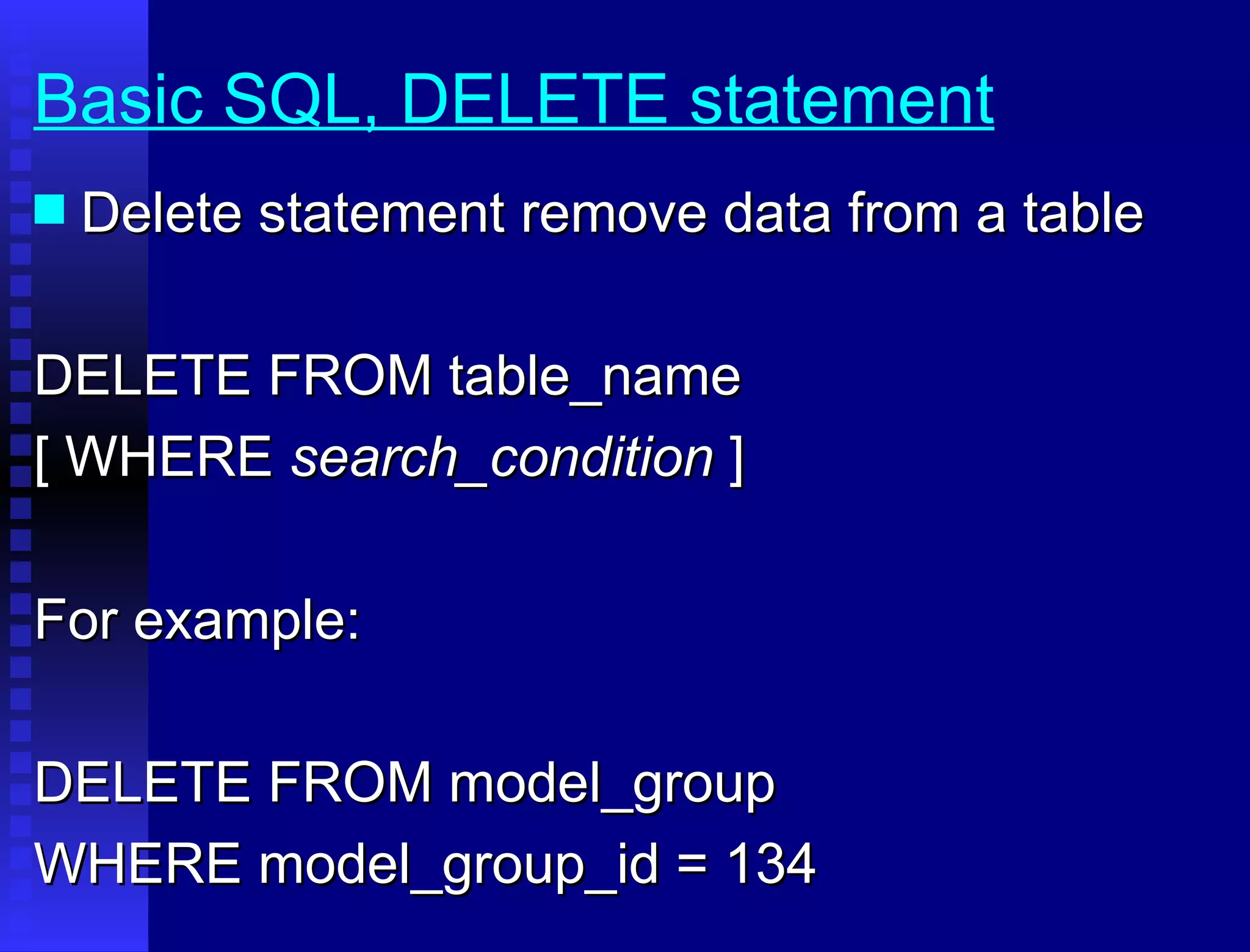 Basic SQL, DELETE statement

Delete statement remove data from a table

DELETE FROM table_name
[ WHERE search_condition ]

For example:

DELETE FROM model_group
WHERE model_group_id = 134